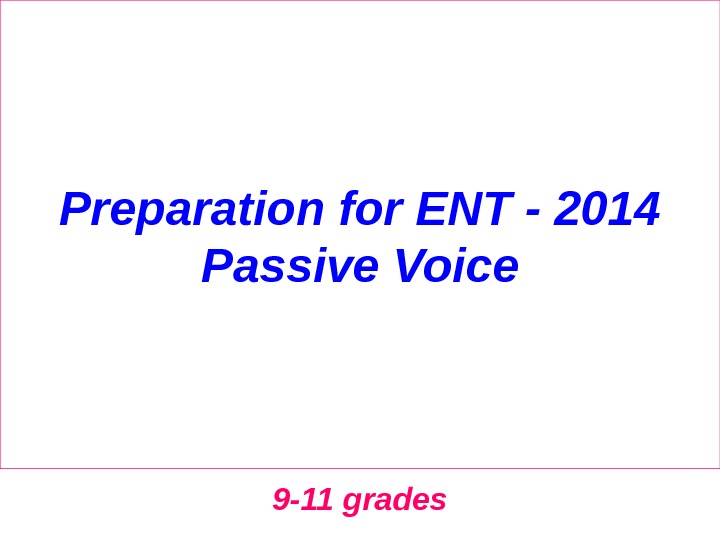 Preparation for ENT - 2014
Passive Voice

9-11 grades